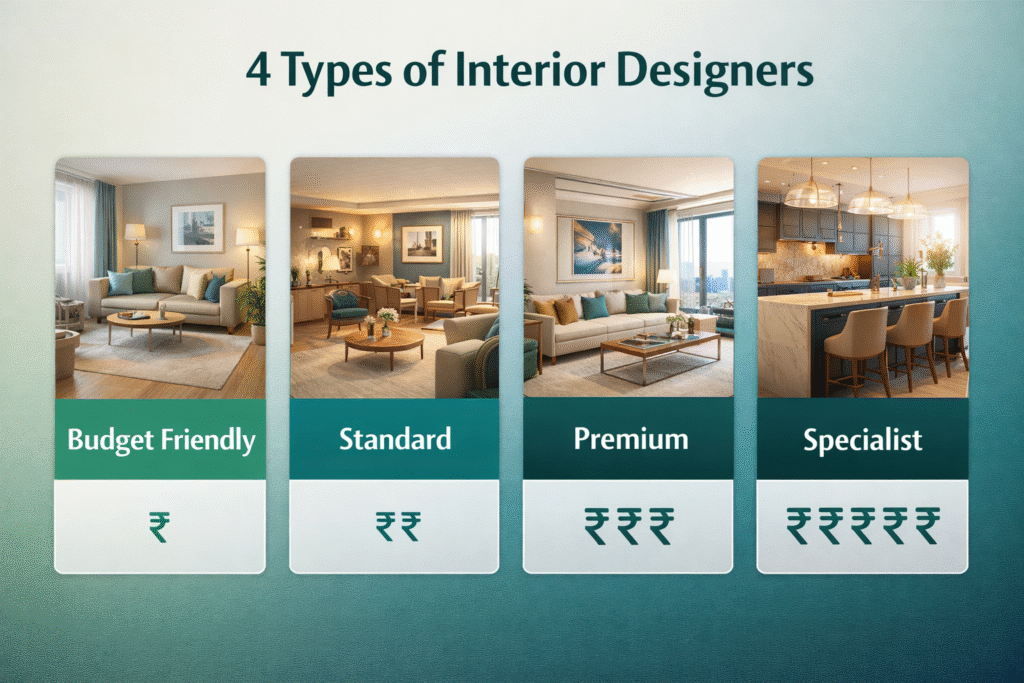 4 Types of Interior Designers

Budget Friendly

₹

Standard

₹₹

Premium

₹₹₹

Specialist

₹₹₹₹₹